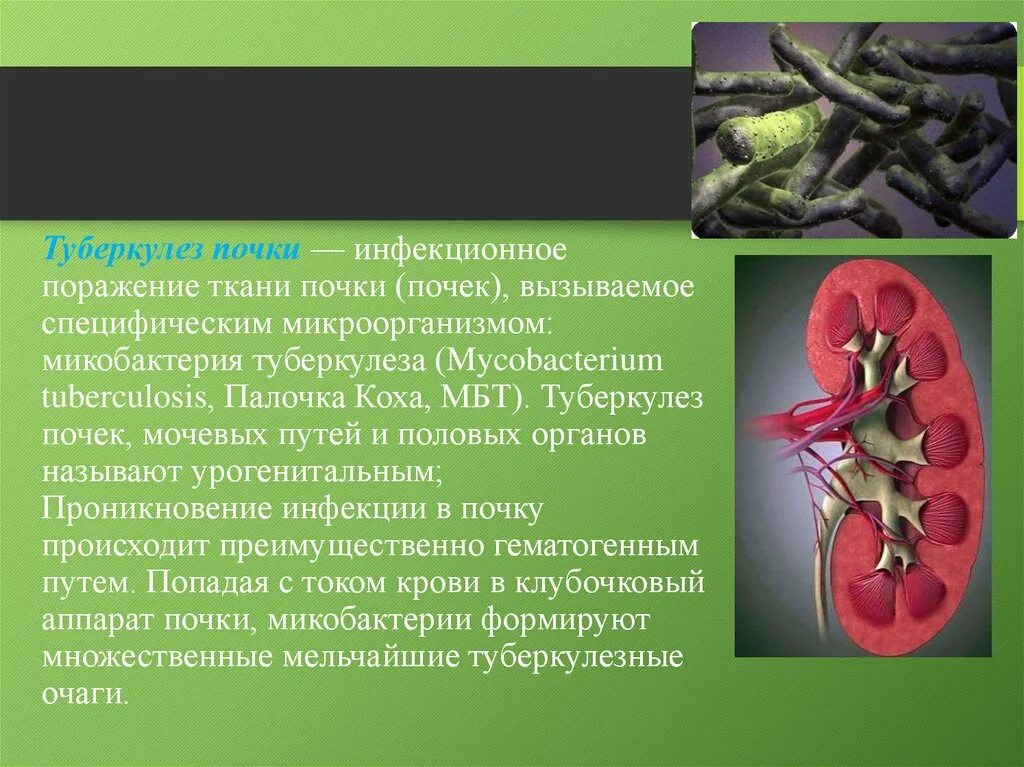 Туберкулез почки — инфекционное поражение ткани почки (почек), вызываемое специфическим микроорганизмом: микобактерия туберкулеза (Mycobacterium tuberculosis, Палочка Коха, МБТ). Туберкулез почек, мочевых путей и половых органов называют урогенитальным;
Проникновение инфекции в почку происходит преимущественно гематогенным путем. Попадая с током крови в клубочковый аппарат почки, микобактерии формируют множественные мельчайшие туберкулезные очаги.